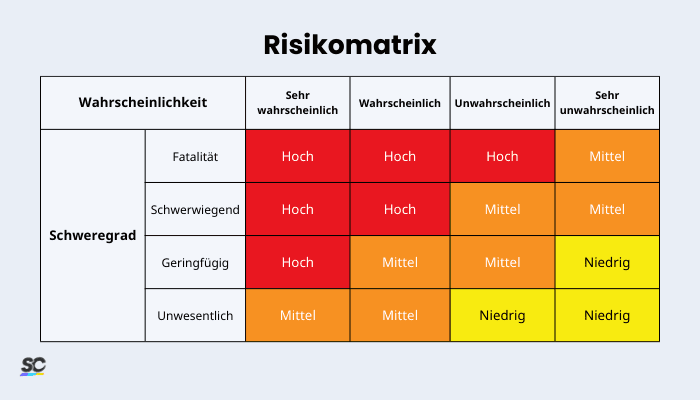 Risikomatrix

| Wahrscheinlichkeit | | Sehr wahrscheinlich | Wahrscheinlich | Unwahrscheinlich | Sehr unwahrscheinlich |
|---|---|---|---|---|---|
| Schweregrad | Fatalität | Hoch | Hoch | Hoch | Mittel |
| | Schwerwiegend | Hoch | Hoch | Mittel | Mittel |
| | Geringfügig | Hoch | Mittel | Mittel | Niedrig |
| | Unwesentlich | Mittel | Mittel | Niedrig | Niedrig |

SC